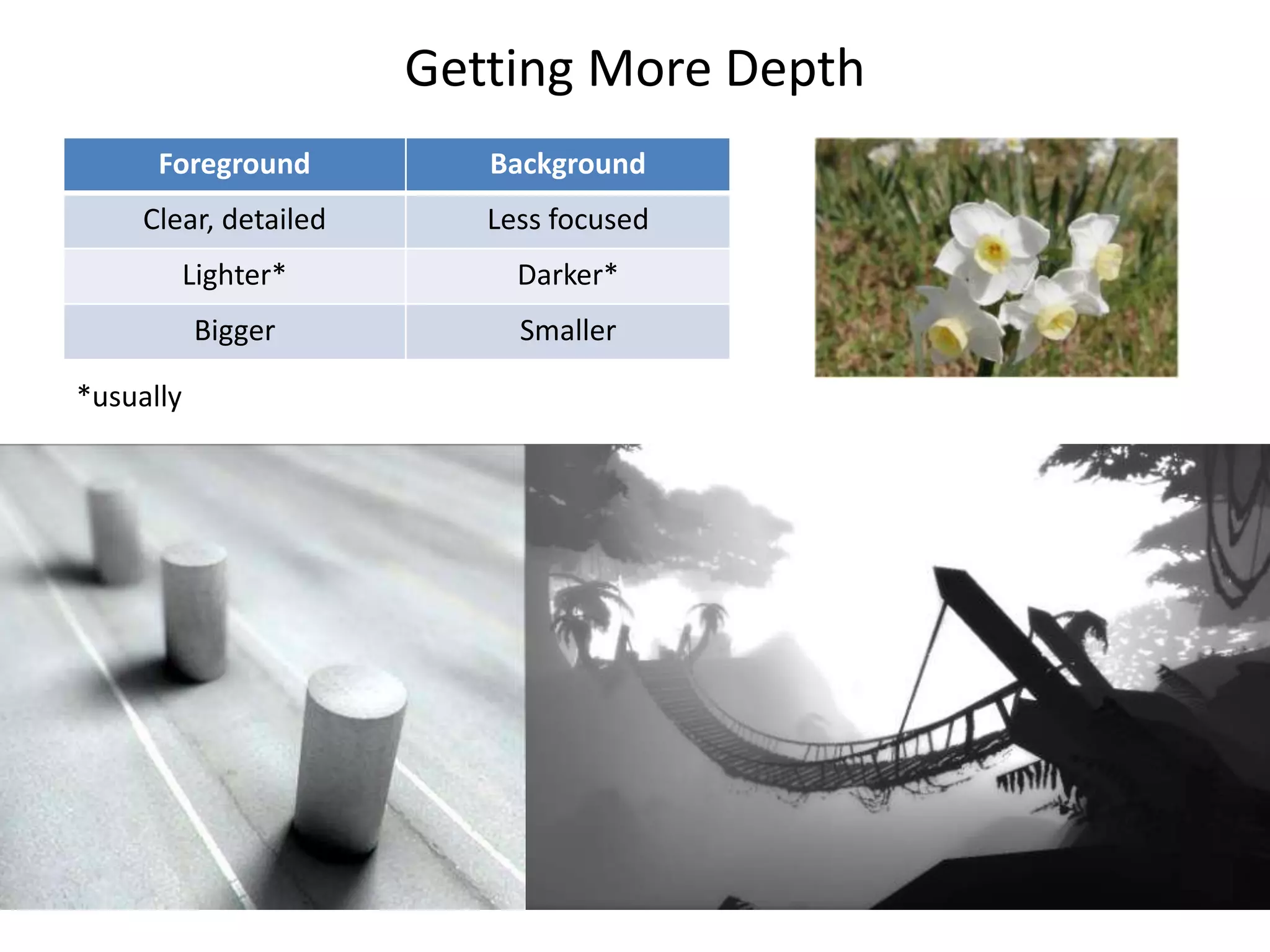 Getting More Depth

| Foreground | Background |
|---|---|
| Clear, detailed | Less focused |
| Lighter* | Darker* |
| Bigger | Smaller |

*usually